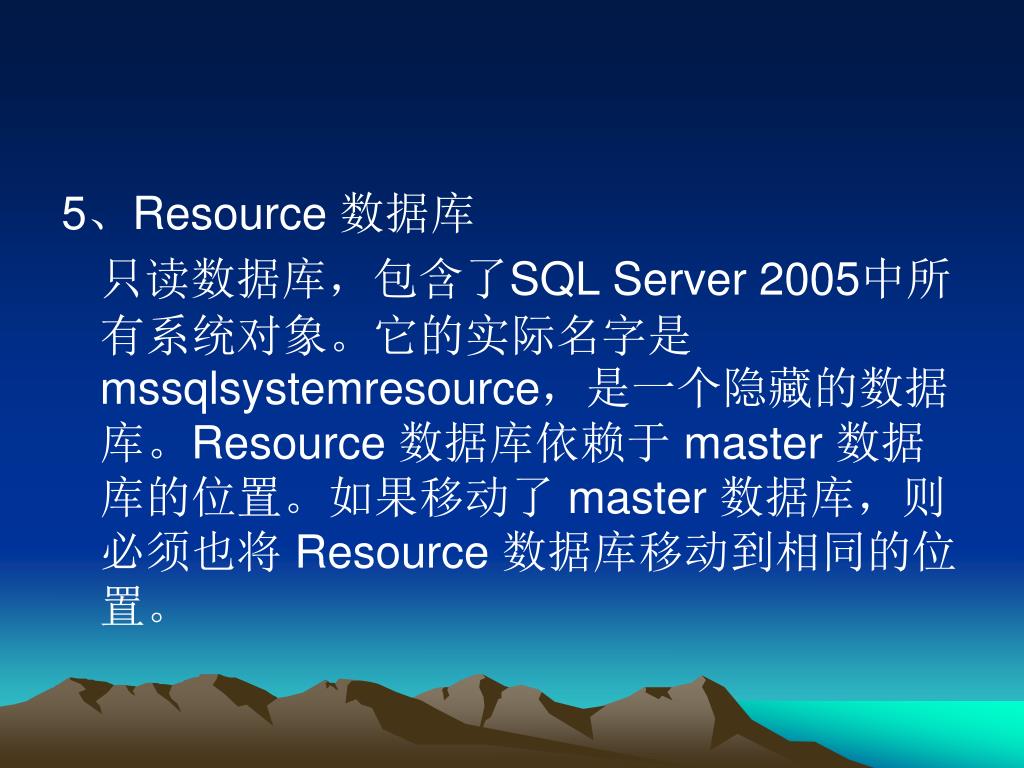 5、Resource 数据库

只读数据库，包含了SQL Server 2005中所有系统对象。它的实际名字是mssqlsystemresource，是一个隐藏的数据库。Resource 数据库依赖于 master 数据库的位置。如果移动了 master 数据库，则必须也将 Resource 数据库移动到相同的位置。